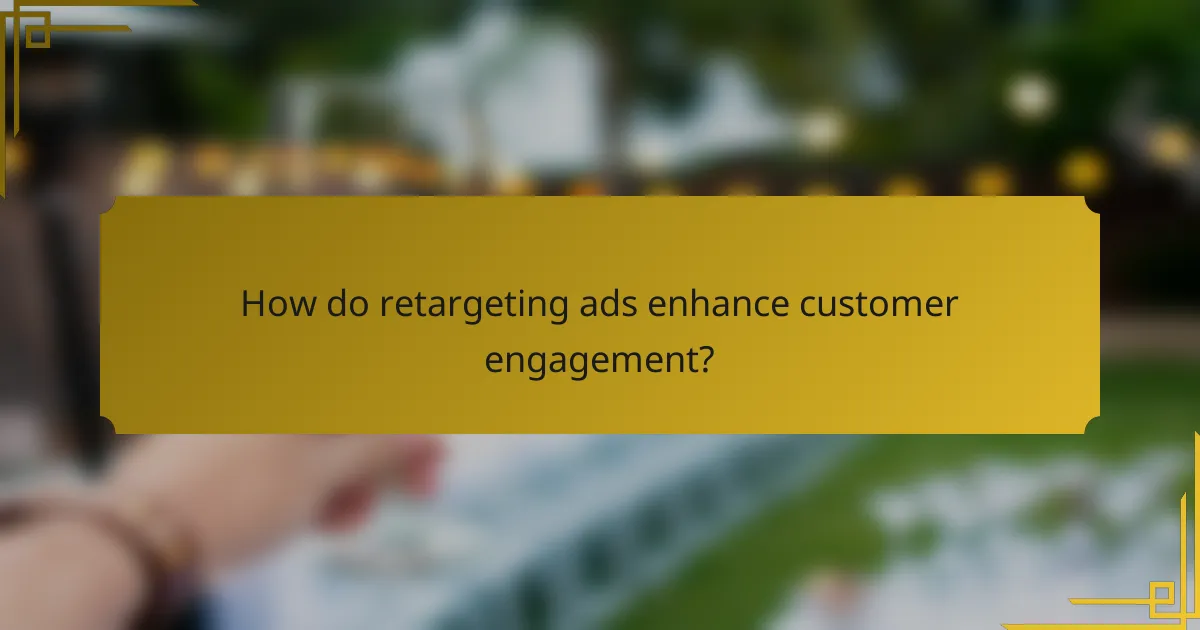 How do retargeting ads enhance customer engagement?